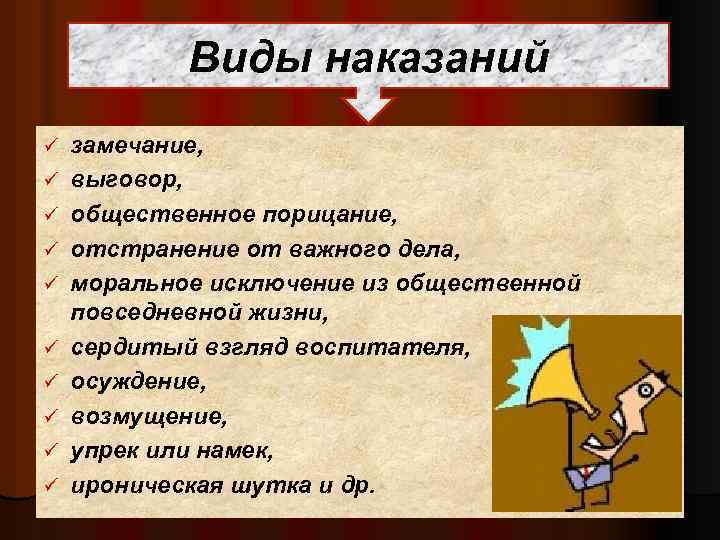 Виды наказаний

✓ замечание,
✓ выговор,
✓ общественное порицание,
✓ отстранение от важного дела,
✓ моральное исключение из общественной повседневной жизни,
✓ сердитый взгляд воспитателя,
✓ осуждение,
✓ возмущение,
✓ упрек или намек,
✓ ироническая шутка и др.